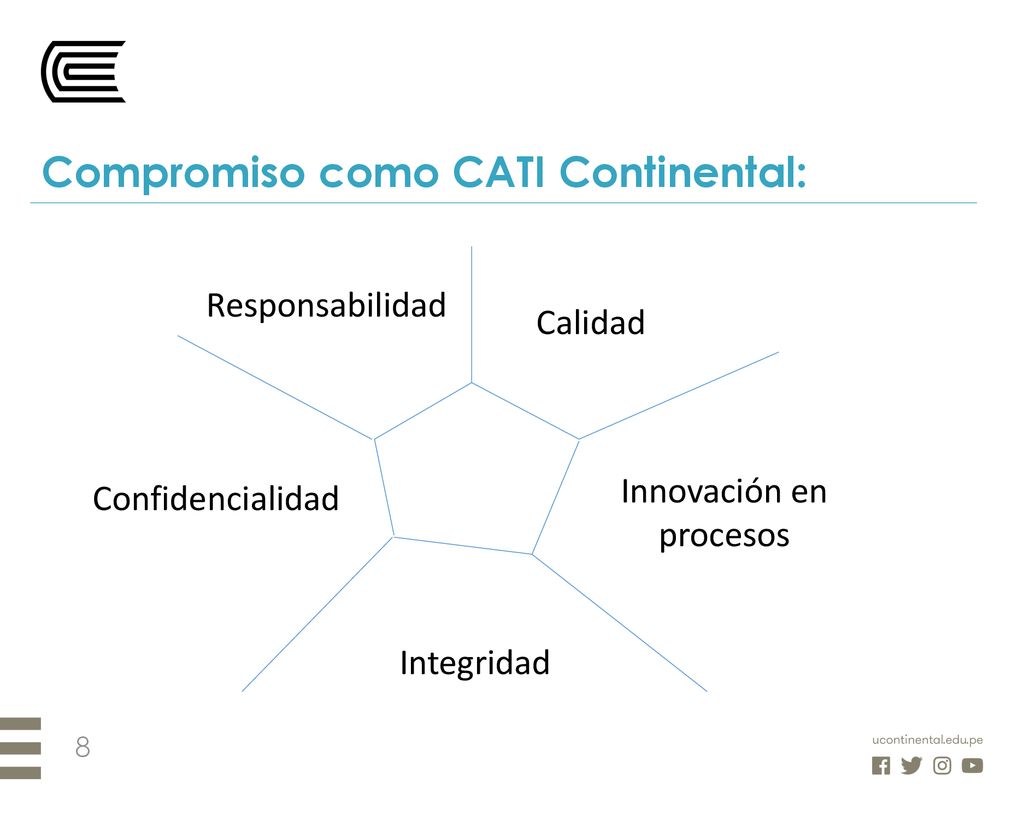 Compromiso como CATI Continental:

Responsabilidad

Calidad

Confidencialidad

Innovación en procesos

Integridad

8

ucontinental.edu.pe